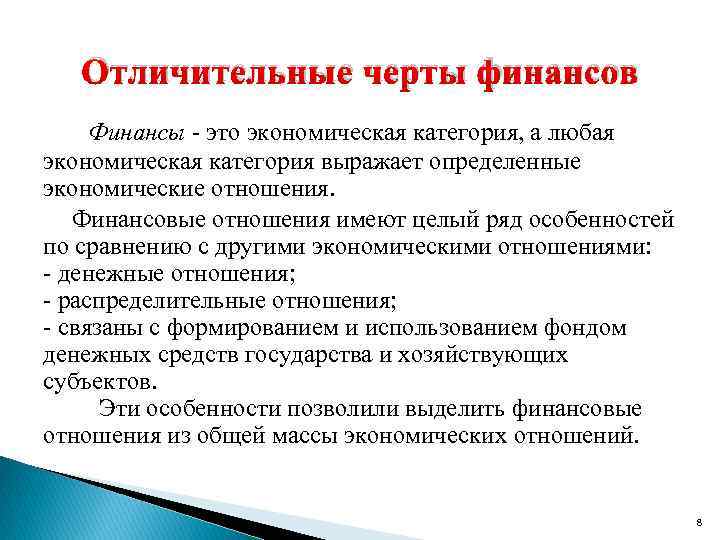 Отличительные черты финансов

Финансы - это экономическая категория, а любая экономическая категория выражает определенные экономические отношения.

Финансовые отношения имеют целый ряд особенностей по сравнению с другими экономическими отношениями:
- денежные отношения;
- распределительные отношения;
- связаны с формированием и использованием фондом денежных средств государства и хозяйствующих субъектов.

Эти особенности позволили выделить финансовые отношения из общей массы экономических отношений.

8